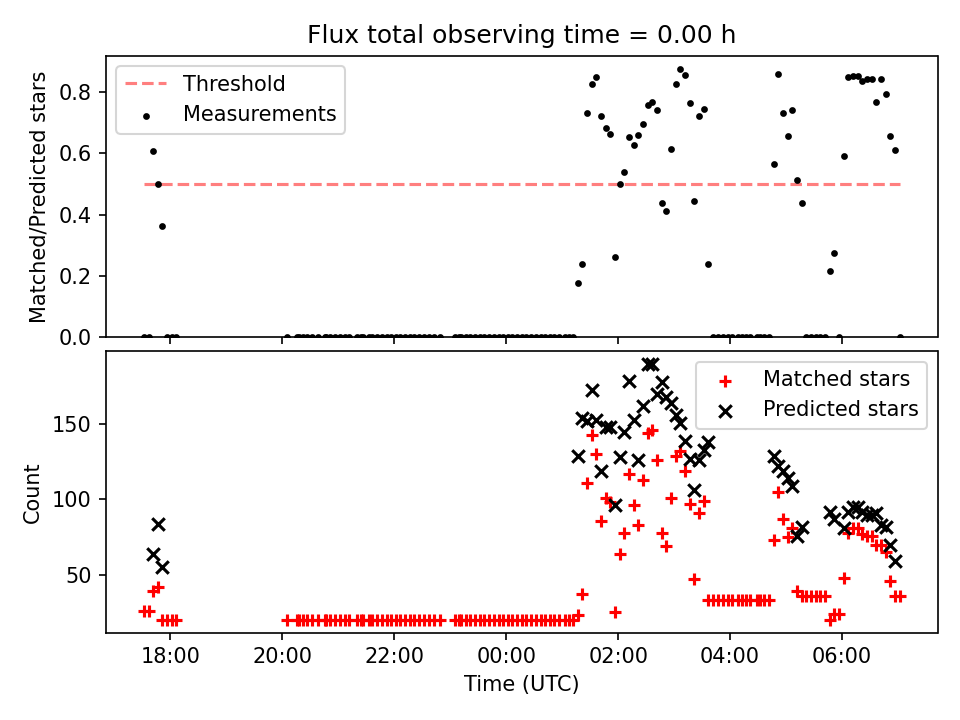 Flux total observing time = 0.00 h

Threshold
Measurements

Matched/Predicted stars

0.8
0.6
0.4
0.2
0.0

Matched stars
Predicted stars

Count

150
100
50

18:00
20:00
22:00
00:00
02:00
04:00
06:00

Time (UTC)